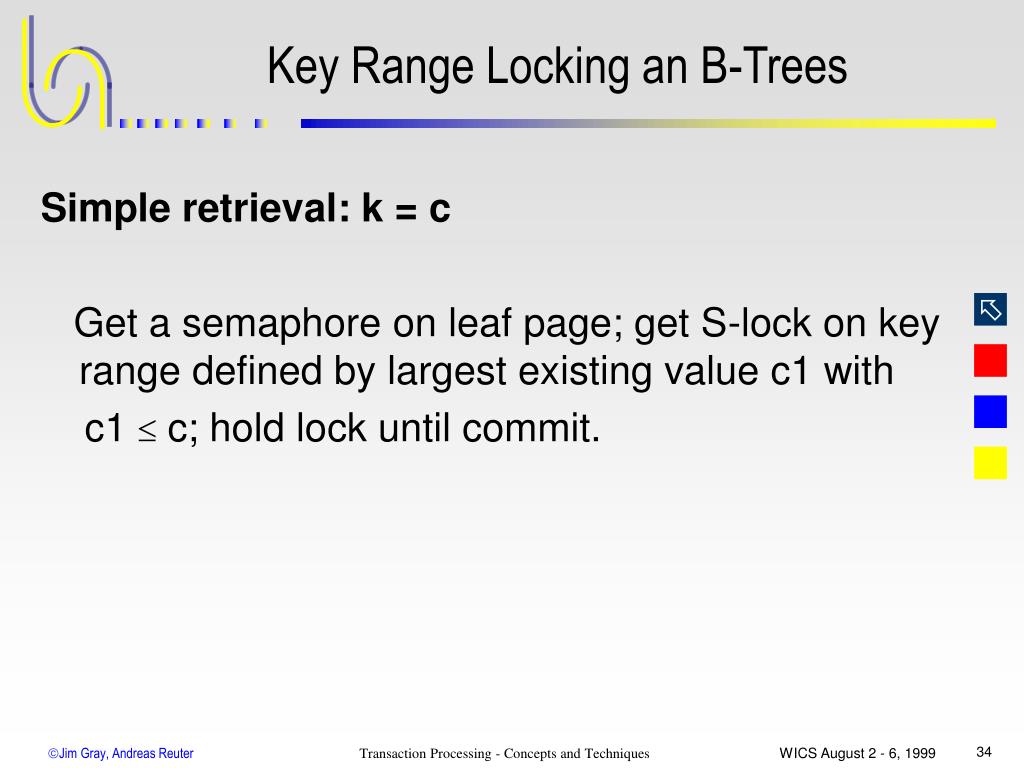 Key Range Locking an B-Trees

Simple retrieval: k = c

Get a semaphore on leaf page; get S-lock on key range defined by largest existing value c1 with c1 $\leq$ c; hold lock until commit.

©Jim Gray, Andreas Reuter

Transaction Processing - Concepts and Techniques

WICS August 2 - 6, 1999

34